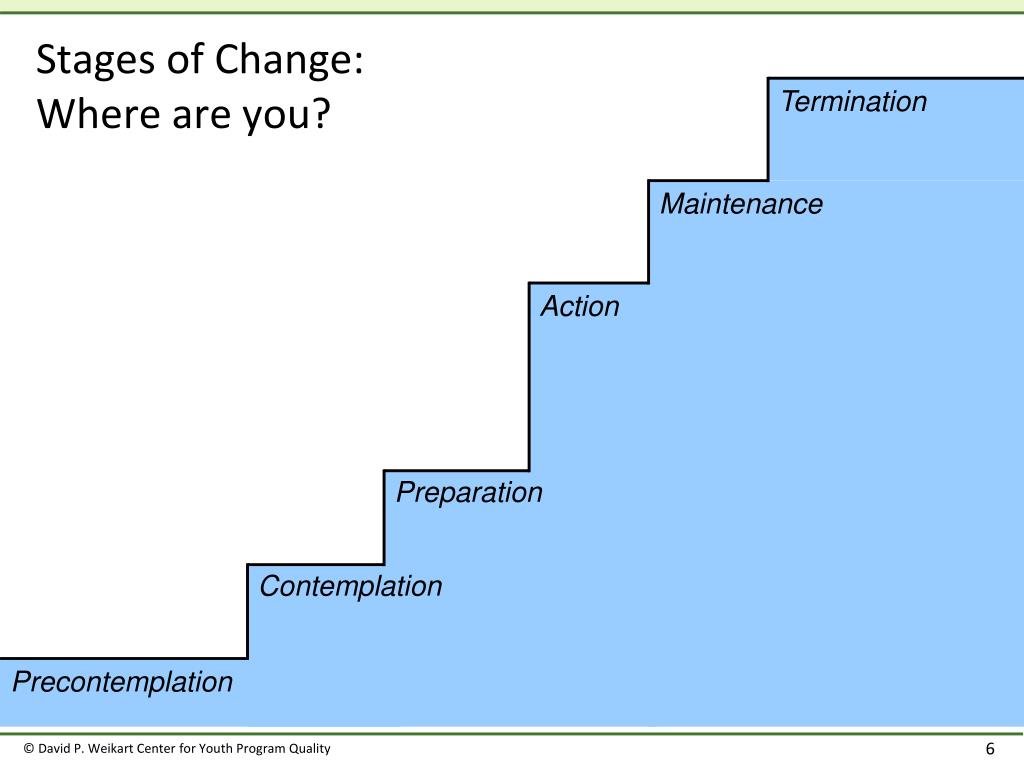 Stages of Change:
Where are you?

Termination

Maintenance

Action

Preparation

Contemplation

Precontemplation

© David P. Weikart Center for Youth Program Quality

6